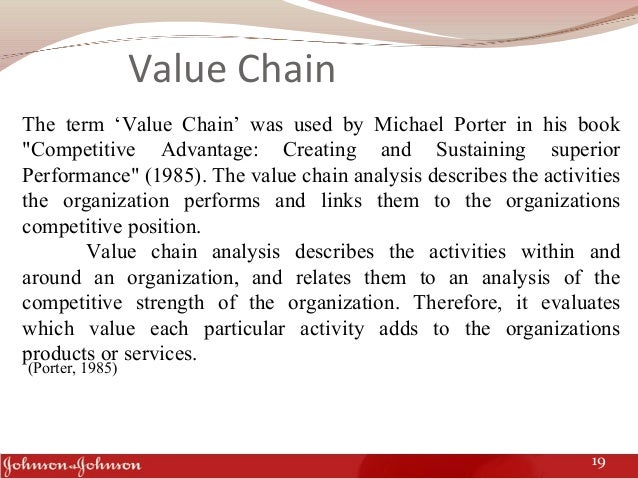 Value Chain

The term ‘Value Chain’ was used by Michael Porter in his book "Competitive Advantage: Creating and Sustaining superior Performance" (1985). The value chain analysis describes the activities the organization performs and links them to the organizations competitive position.

Value chain analysis describes the activities within and around an organization, and relates them to an analysis of the competitive strength of the organization. Therefore, it evaluates which value each particular activity adds to the organizations products or services.

(Porter, 1985)

Johnson & Johnson

19